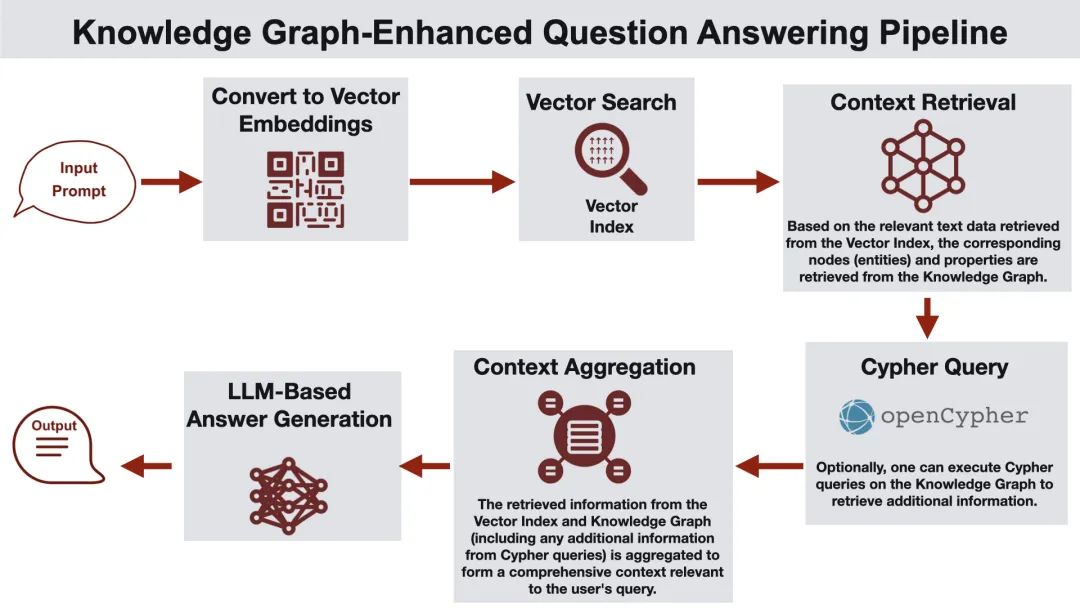 Knowledge Graph-Enhanced Question Answering Pipeline

Input Prompt

Convert to Vector Embeddings

Vector Search

Vector Index

Context Retrieval

Based on the relevant text data retrieved from the Vector Index, the corresponding nodes (entities) and properties are retrieved from the Knowledge Graph.

Cypher Query

openCypher

Optionally, one can execute Cypher queries on the Knowledge Graph to retrieve additional information.

Context Aggregation

The retrieved information from the Vector Index and Knowledge Graph (including any additional information from Cypher queries) is aggregated to form a comprehensive context relevant to the user's query.

LLM-Based Answer Generation

Output